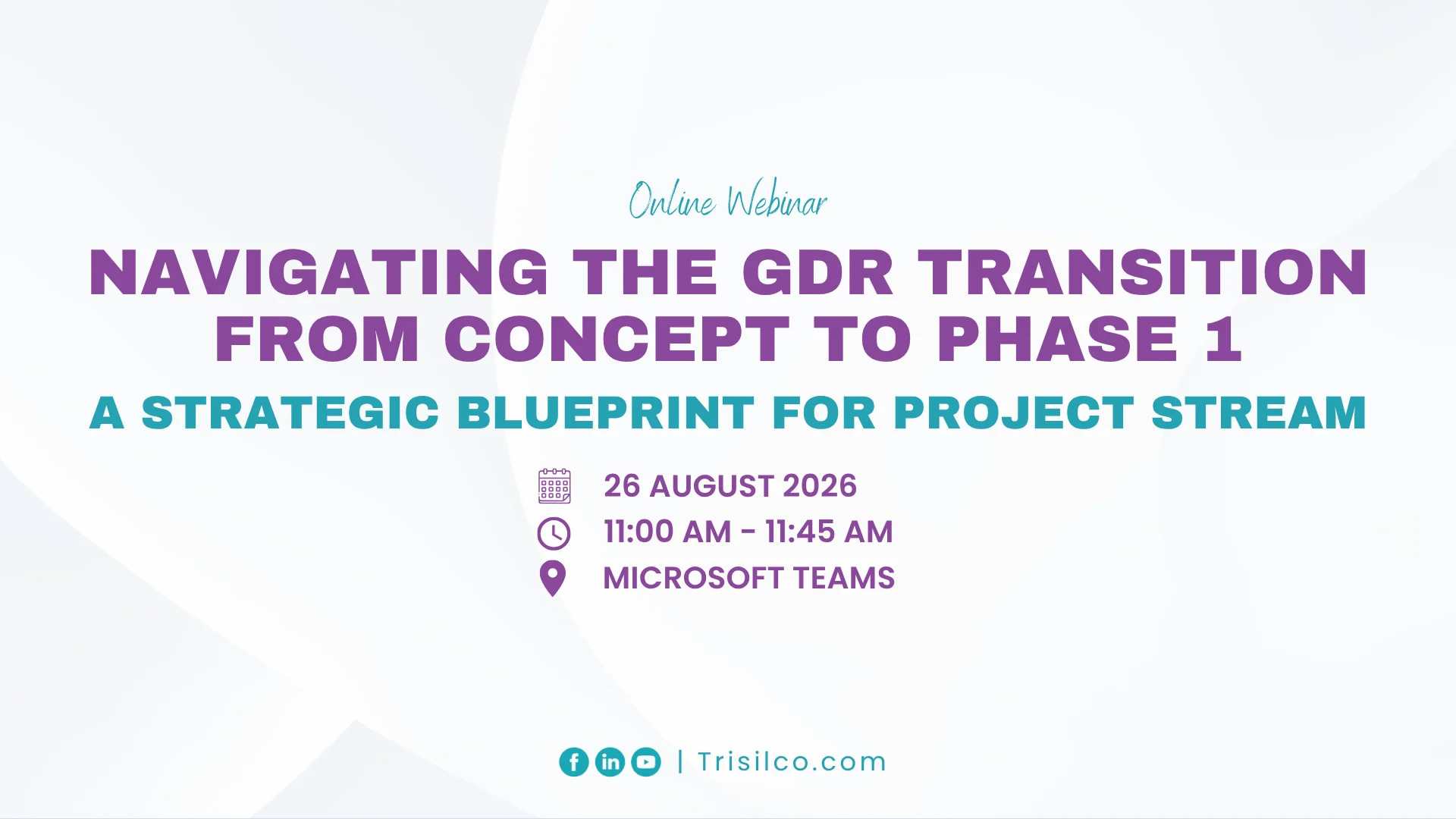 Online Webinar

NAVIGATING THE GDR TRANSITION FROM CONCEPT TO PHASE 1

A STRATEGIC BLUEPRINT FOR PROJECT STREAM

26 AUGUST 2026

11:00 AM - 11:45 AM

MICROSOFT TEAMS

| Trisilco.com